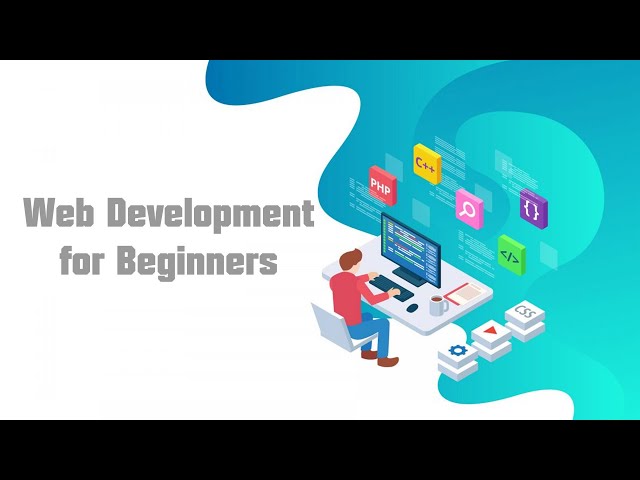 Web Development for Beginners

PHP
C++
{}
</>
CSS